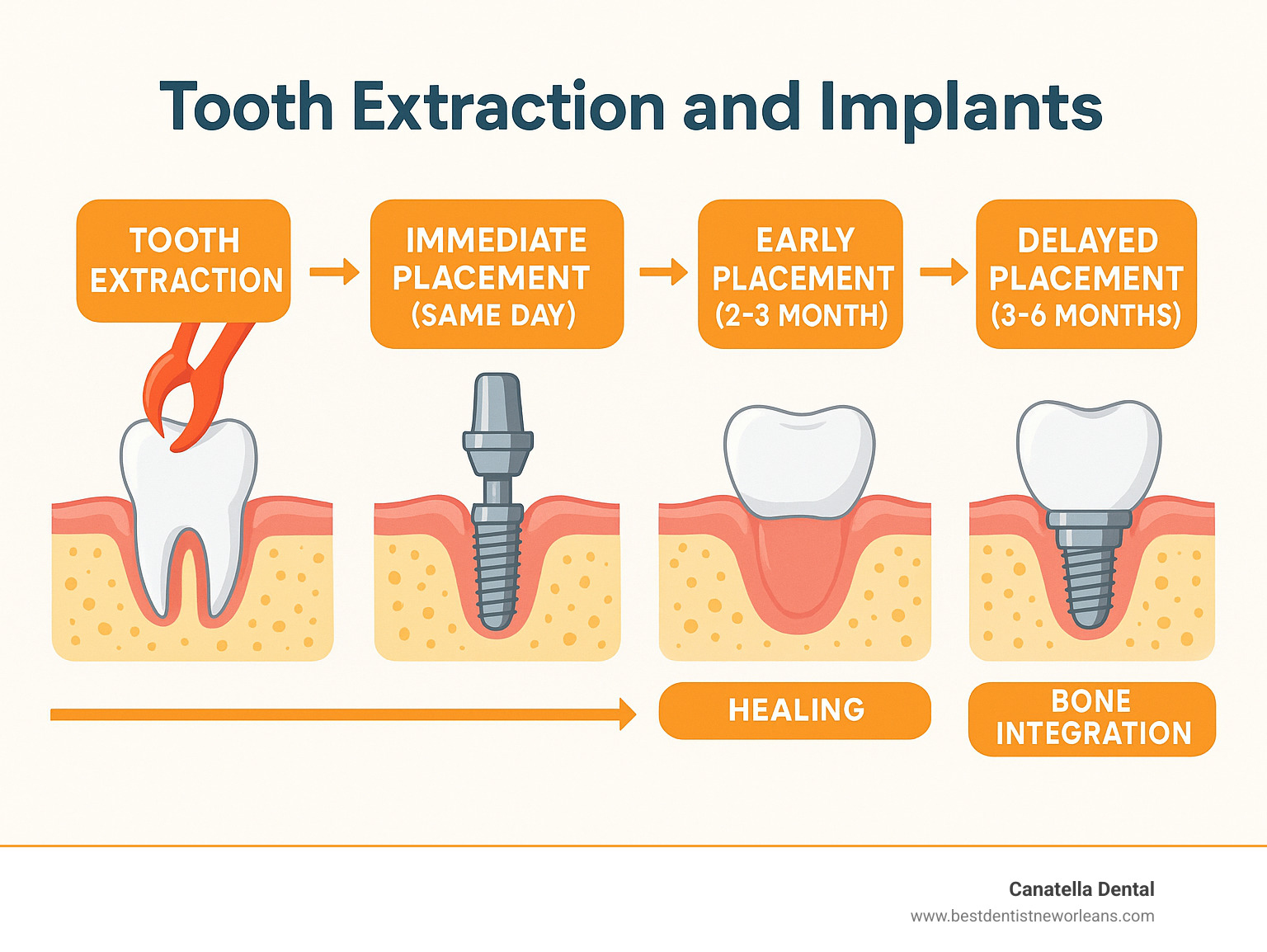 Tooth Extraction and Implants

TOOTH EXTRACTION

IMMEDIATE PLACEMENT (SAME DAY)

EARLY PLACEMENT (2-3 MONTH)

DELAYED PLACEMENT (3-6 MONTHS)

HEALING

BONE INTEGRATION

Canatella Dental
www.bestdentistneworleans.com